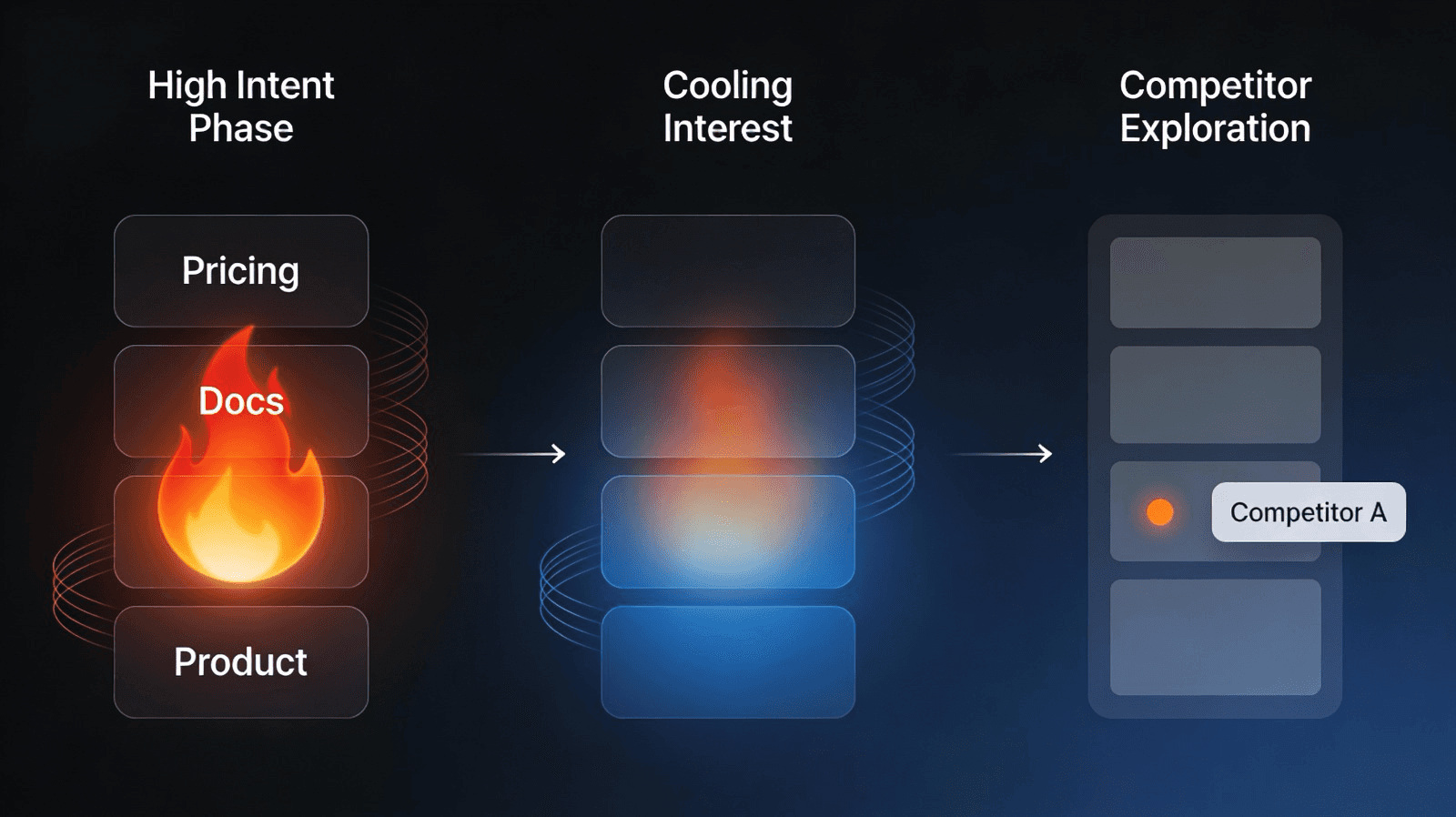 High Intent Phase

Pricing

Docs

Product

Cooling Interest

Competitor Exploration

Competitor A